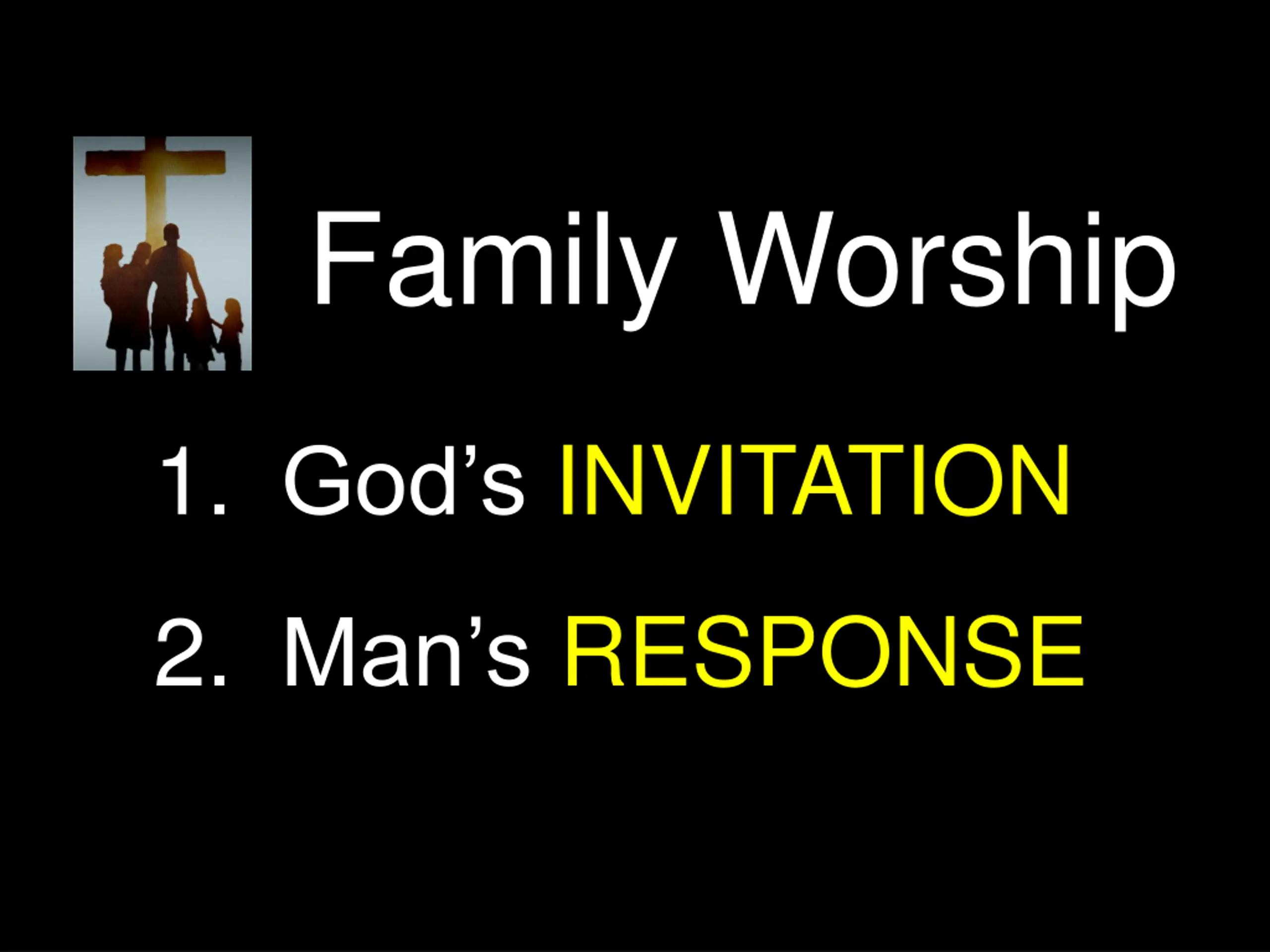 Family Worship

1. God’s INVITATION

2. Man’s RESPONSE